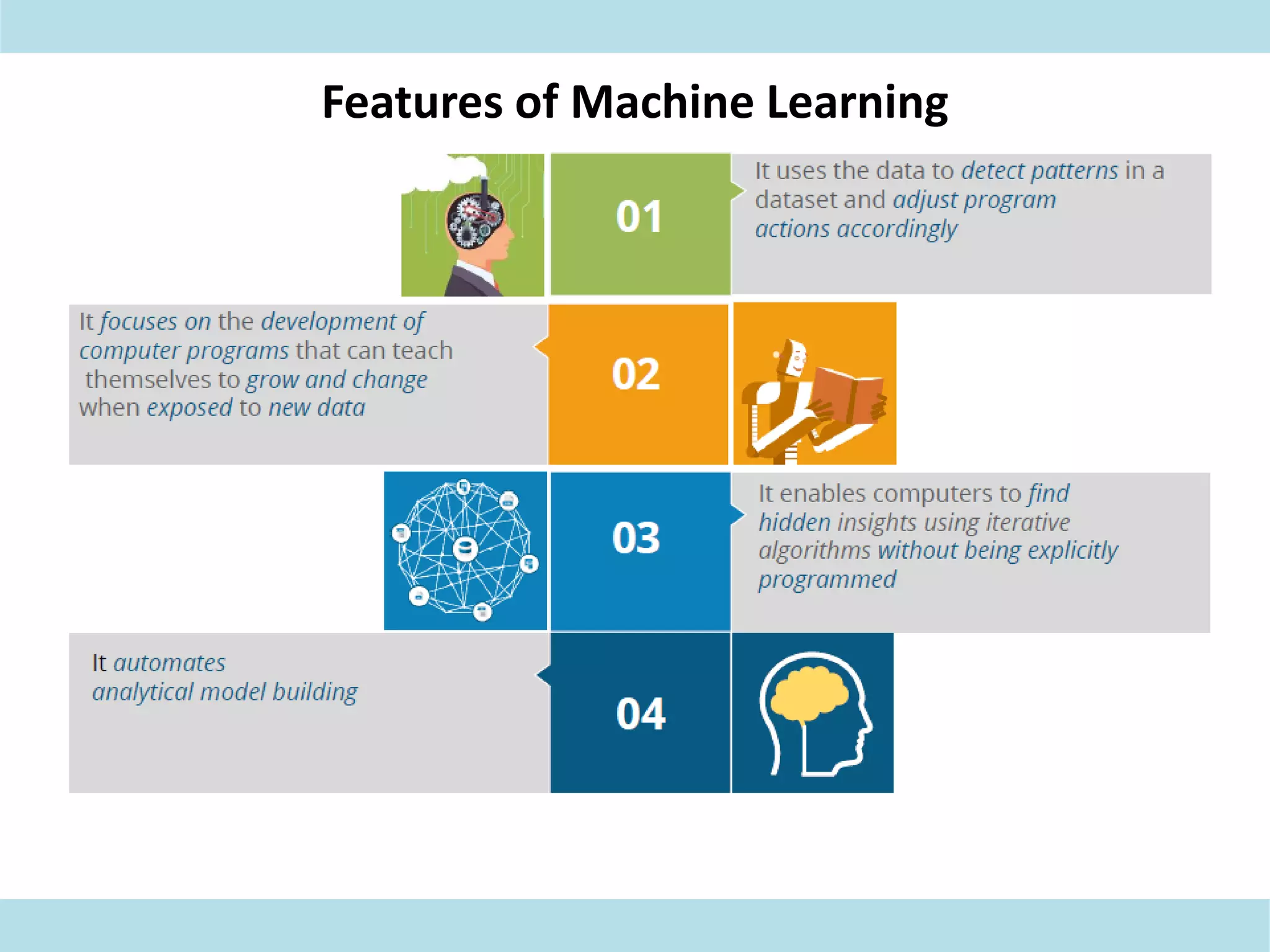 Features of Machine Learning

01

It uses the data to detect patterns in a dataset and adjust program actions accordingly

It focuses on the development of computer programs that can teach themselves to grow and change when exposed to new data

02

03

It enables computers to find hidden insights using iterative algorithms without being explicitly programmed

It automates analytical model building

04